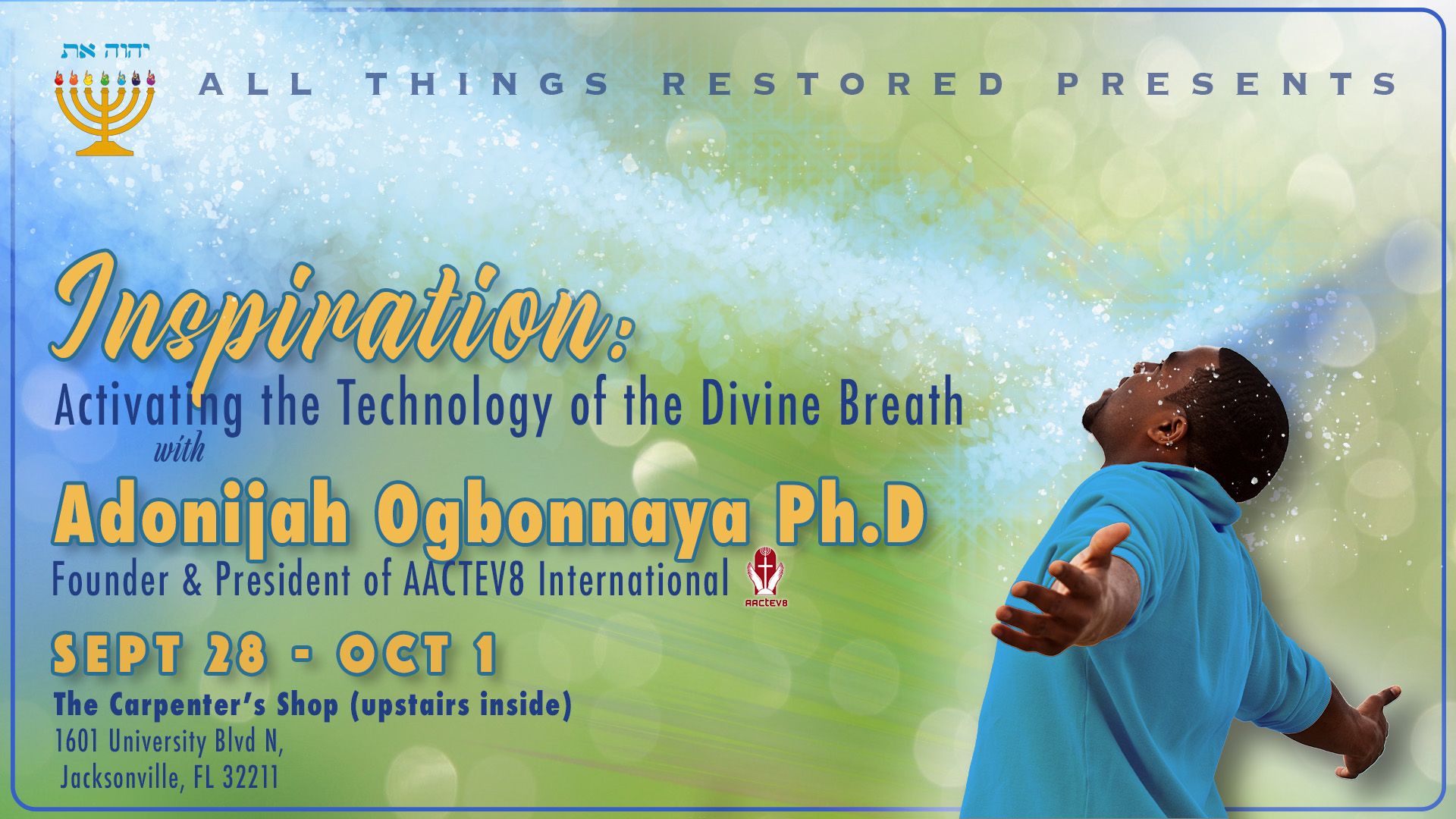 יהוה את

ALL THINGS RESTORED PRESENTS

Inspiration:

Activating the Technology of the Divine Breath

with

Adonijah Ogbonnaya Ph.D

Founder & President of AACTEV8 International

AACTEV8

SEPT 28 - OCT 1

The Carpenter's Shop (upstairs inside)

1601 University Blvd N,
Jacksonville, FL 32211